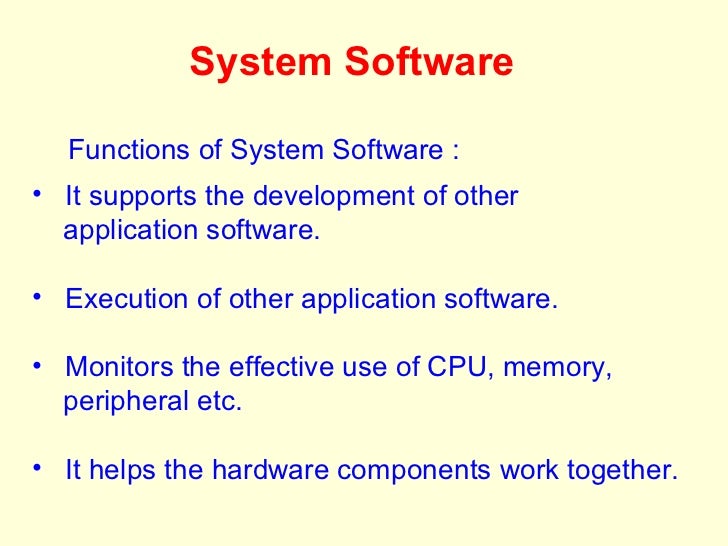 System Software

Functions of System Software :

• It supports the development of other application software.

• Execution of other application software.

• Monitors the effective use of CPU, memory, peripheral etc.

• It helps the hardware components work together.